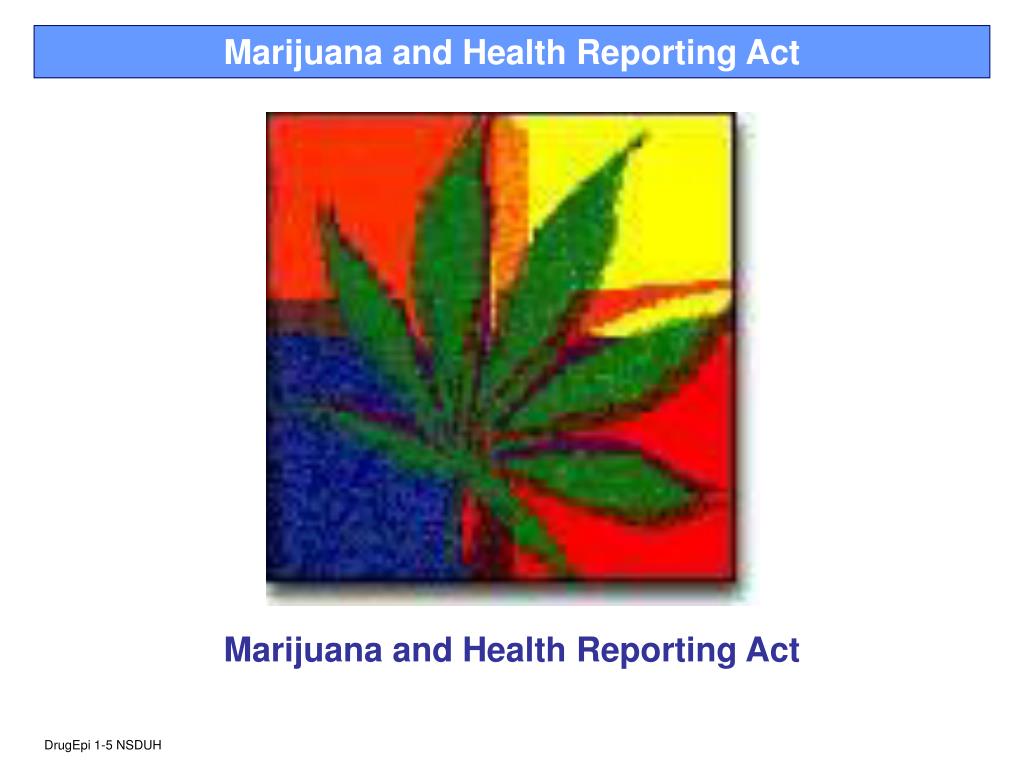 Marijuana and Health Reporting Act

Marijuana and Health Reporting Act

DrugEpi 1-5 NSDUH